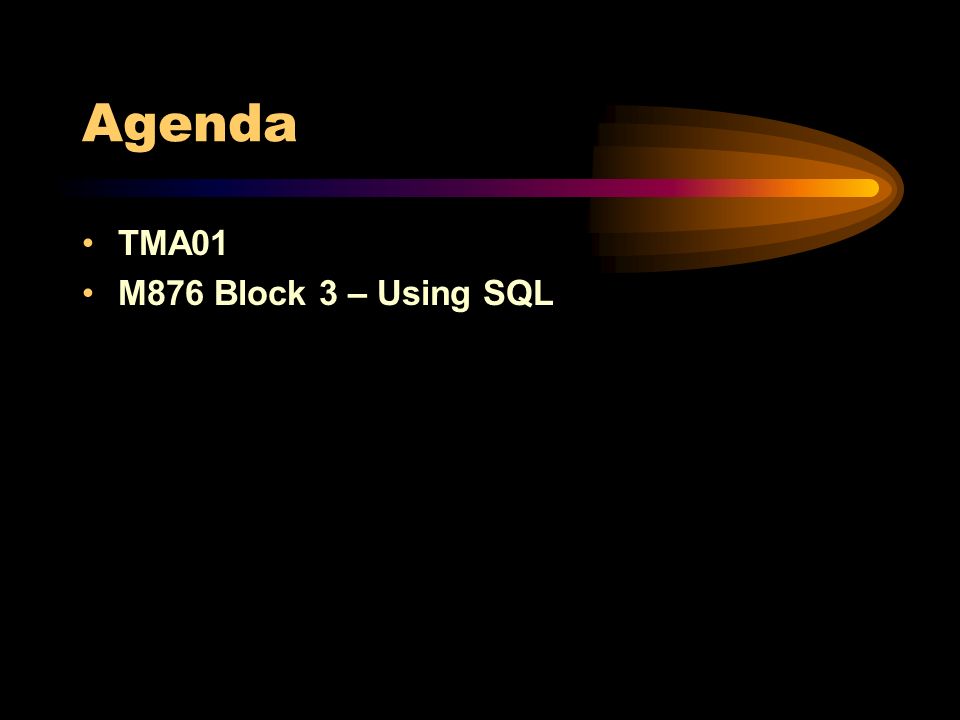 Agenda

• TMA01
• M876 Block 3 – Using SQL